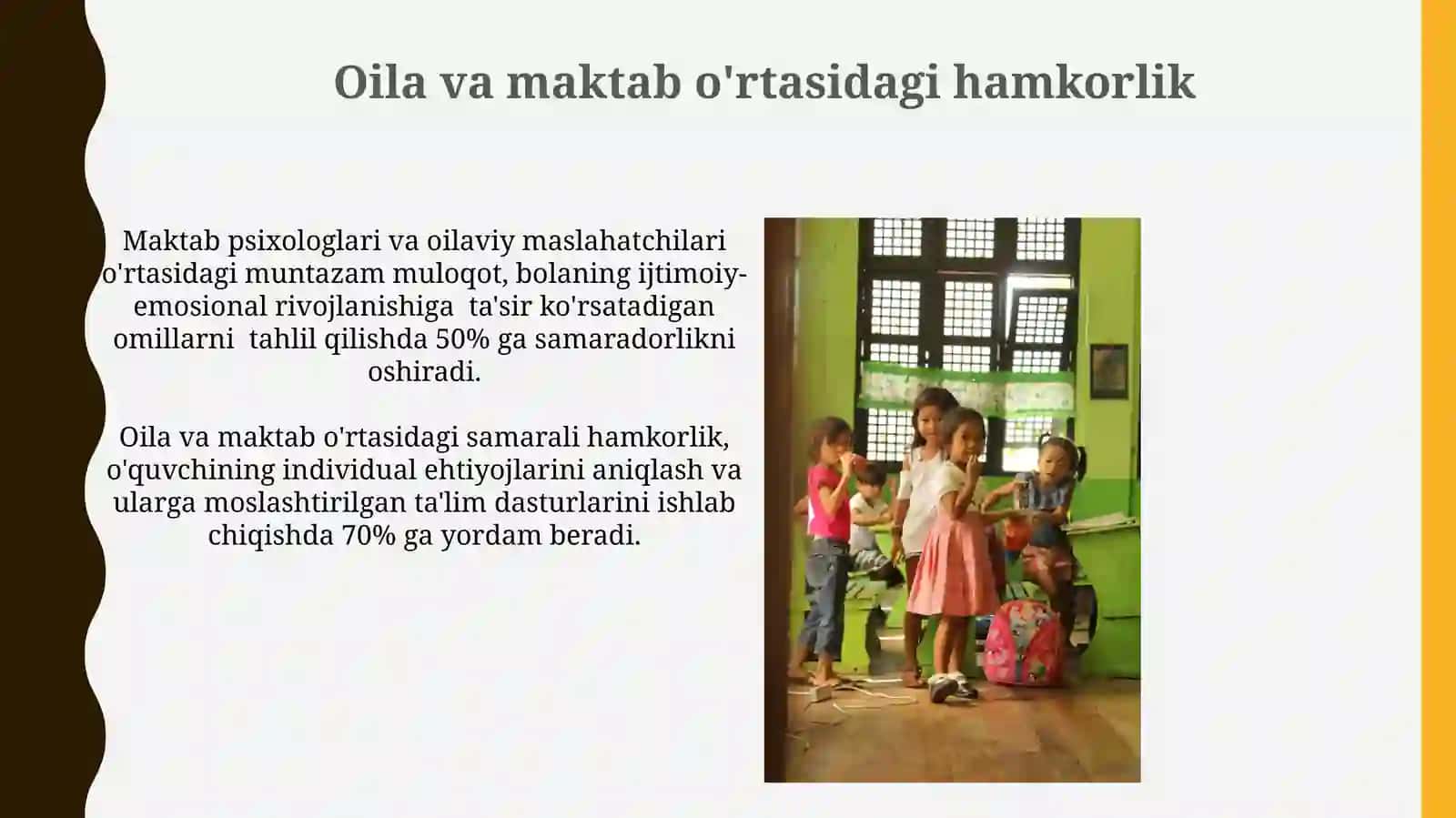 Oila va maktab o'rtasidagi hamkorlik

Maktab psixologlari va oilaviy maslahatchilari o'rtasidagi muntazam muloqot, bolaning ijtimoiy-emosional rivojlanishiga ta'sir ko'rsatadigan omillarni tahlil qilishda 50% ga samaradorlikni oshiradi.

Oila va maktab o'rtasidagi samarali hamkorlik, o'quvchining individual ehtiyojlarini aniqlash va ularga moslashtirilgan ta'lim dasturlarini ishlab chiqishda 70% ga yordam beradi.